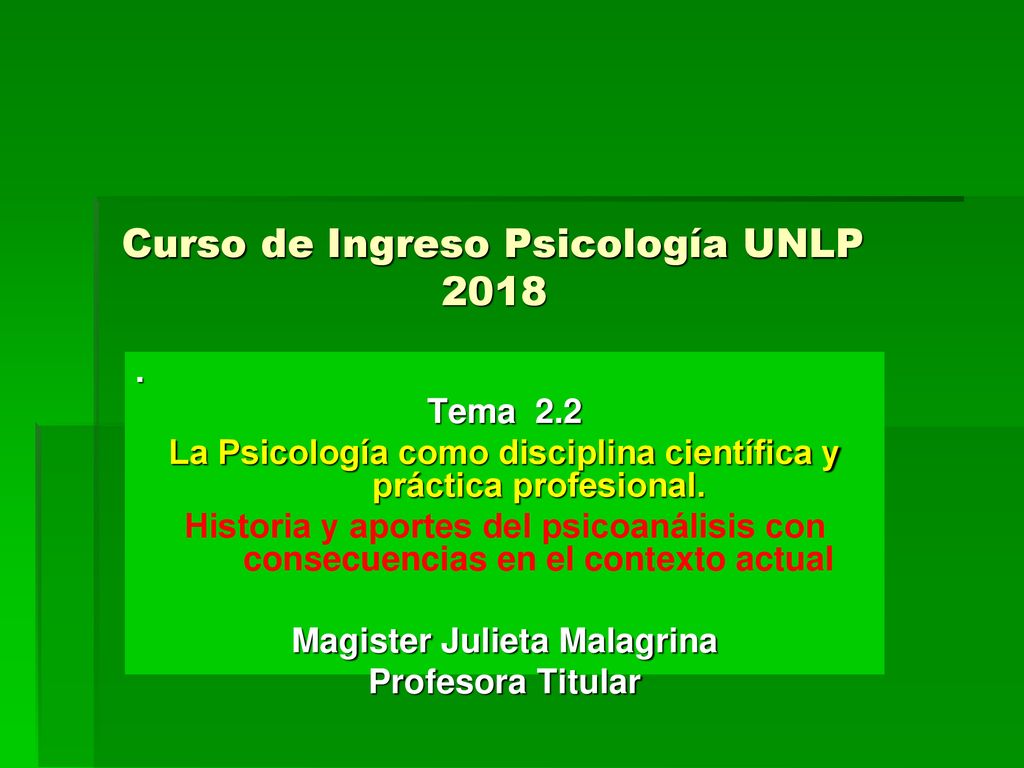 Curso de Ingreso Psicología UNLP 2018

.
Tema 2.2
La Psicología como disciplina científica y práctica profesional.
Historia y aportes del psicoanálisis con consecuencias en el contexto actual

Magister Julieta Malagrina
Profesora Titular